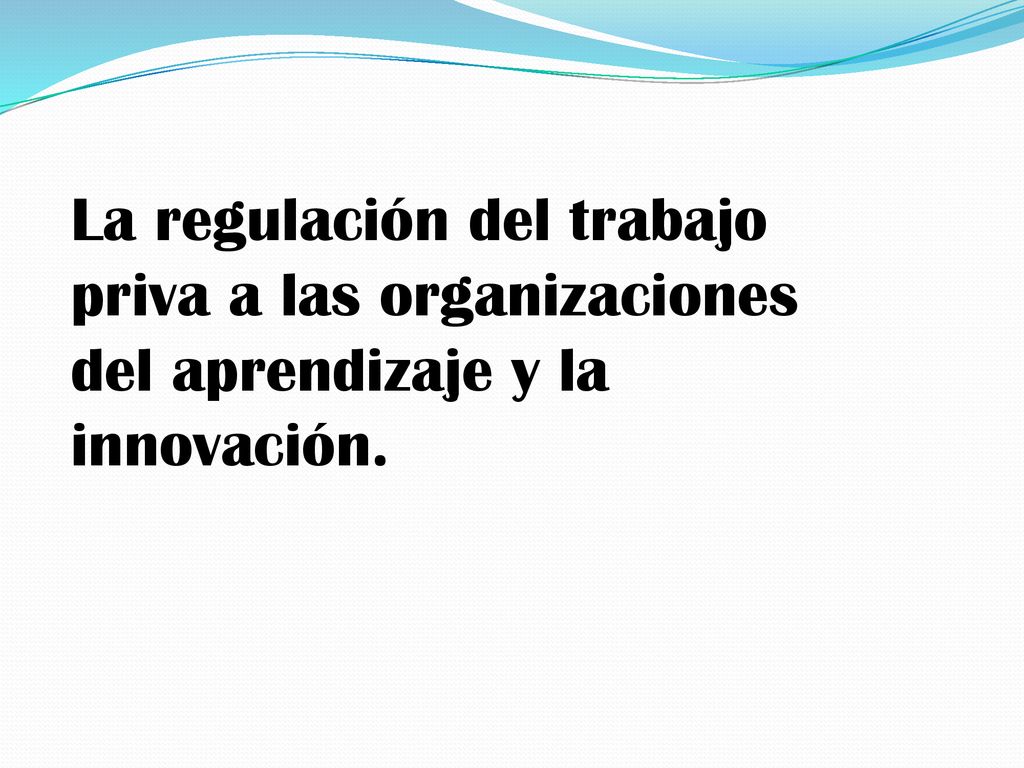 La regulación del trabajo priva a las organizaciones del aprendizaje y la innovación.